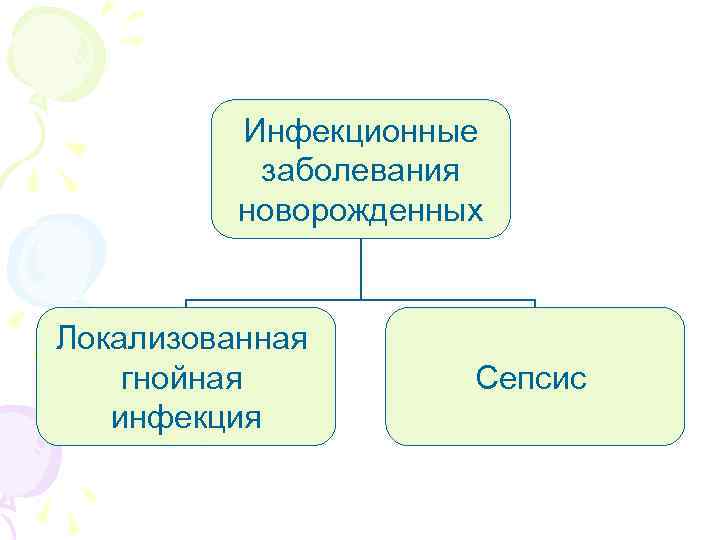 Инфекционные заболевания новорожденных

Локализованная гнойная инфекция

Сепсис